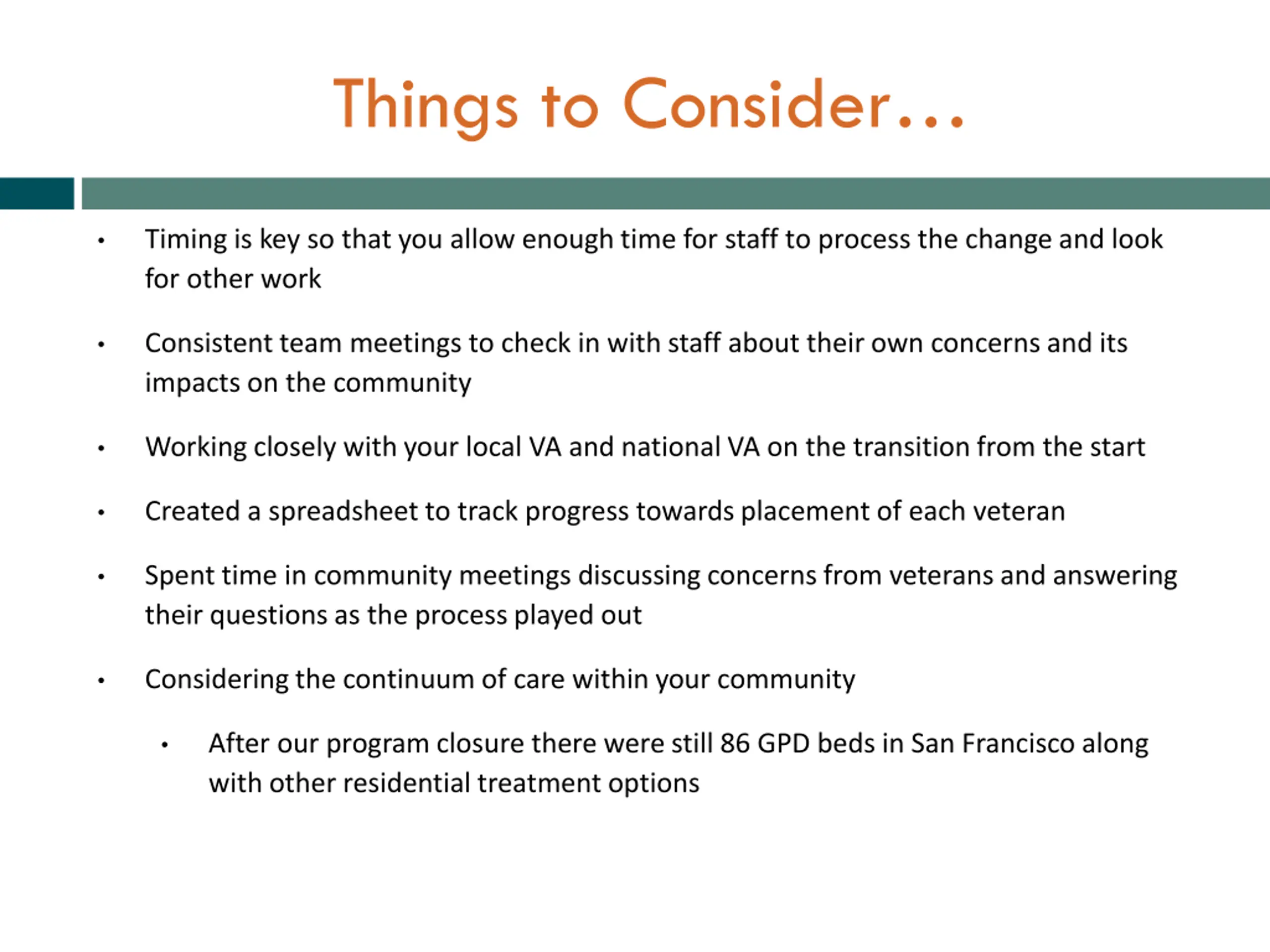 Things to Consider…

• Timing is key so that you allow enough time for staff to process the change and look for other work

• Consistent team meetings to check in with staff about their own concerns and its impacts on the community

• Working closely with your local VA and national VA on the transition from the start

• Created a spreadsheet to track progress towards placement of each veteran

• Spent time in community meetings discussing concerns from veterans and answering their questions as the process played out

• Considering the continuum of care within your community

  • After our program closure there were still 86 GPD beds in San Francisco along with other residential treatment options